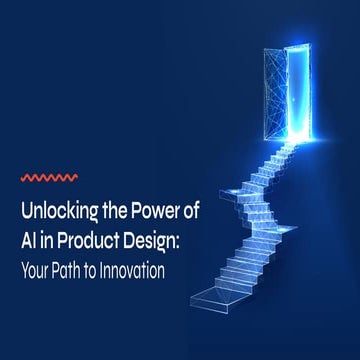 Unlocking the Power of AI in Product Design:
Your Path to Innovation